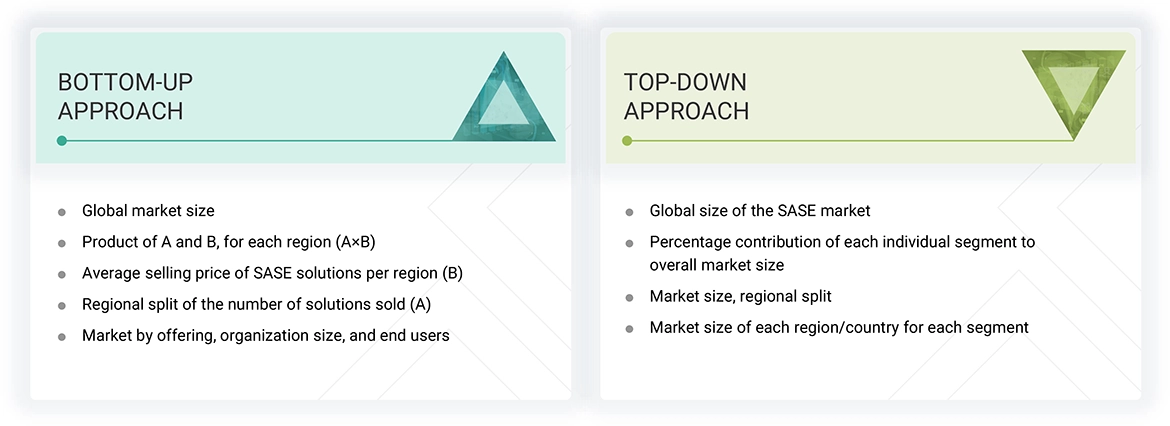 BOTTOM-UP APPROACH

- Global market size
- Product of A and B, for each region (A×B)
- Average selling price of SASE solutions per region (B)
- Regional split of the number of solutions sold (A)
- Market by offering, organization size, and end users

TOP-DOWN APPROACH

- Global size of the SASE market
- Percentage contribution of each individual segment to overall market size
- Market size, regional split
- Market size of each region/country for each segment